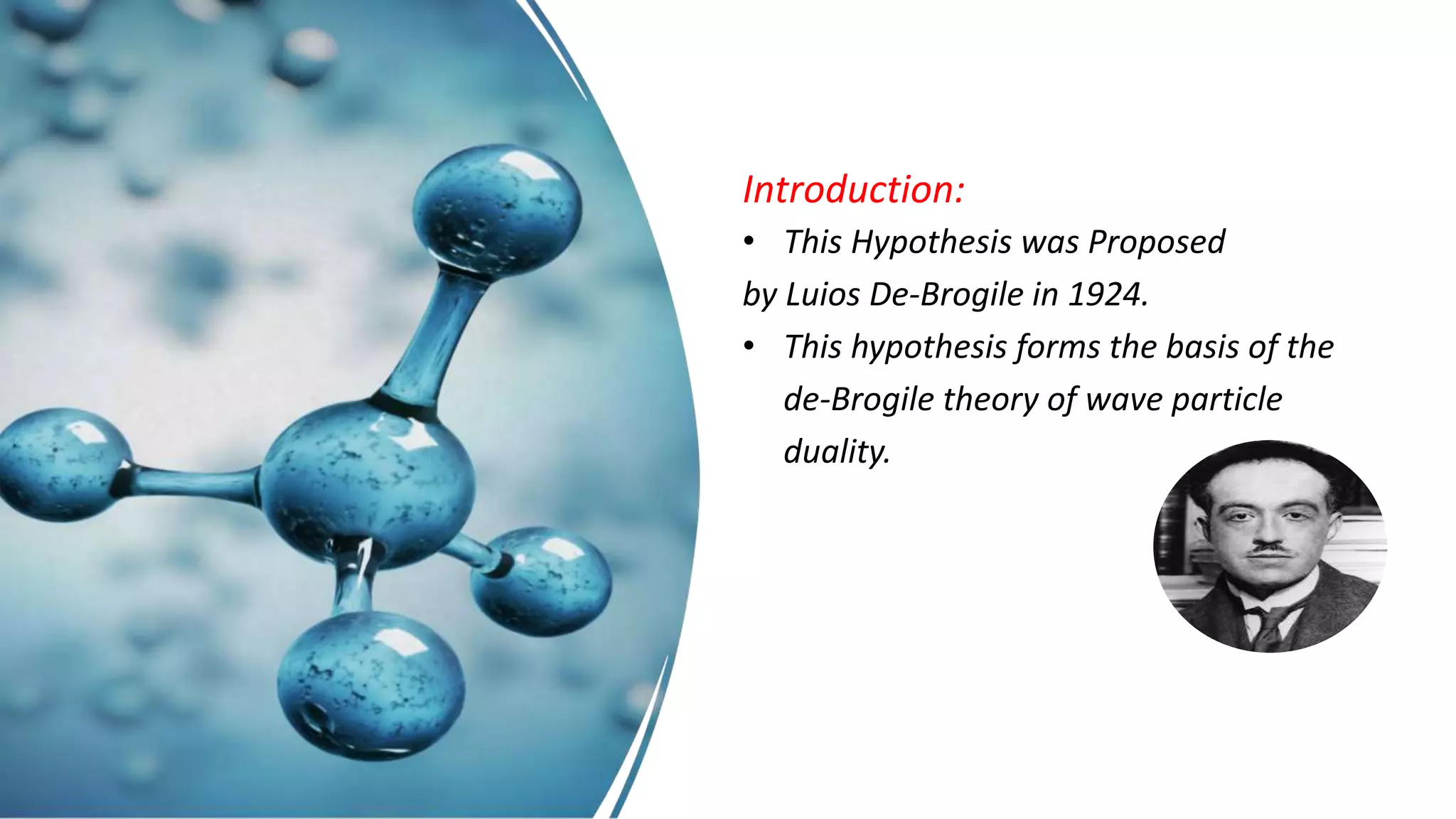 Introduction:

• This Hypothesis was Proposed by Luios De-Brogile in 1924.

• This hypothesis forms the basis of the de-Brogile theory of wave particle duality.